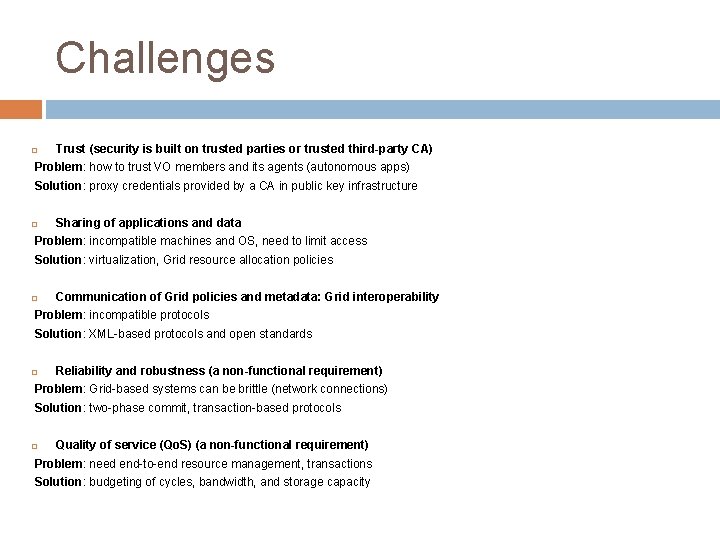 Challenges

Trust (security is built on trusted parties or trusted third-party CA)
Problem: how to trust VO members and its agents (autonomous apps)
Solution: proxy credentials provided by a CA in public key infrastructure

Sharing of applications and data
Problem: incompatible machines and OS, need to limit access
Solution: virtualization, Grid resource allocation policies

Communication of Grid policies and metadata: Grid interoperability
Problem: incompatible protocols
Solution: XML-based protocols and open standards

Reliability and robustness (a non-functional requirement)
Problem: Grid-based systems can be brittle (network connections)
Solution: two-phase commit, transaction-based protocols

Quality of service (QoS) (a non-functional requirement)
Problem: need end-to-end resource management, transactions
Solution: budgeting of cycles, bandwidth, and storage capacity